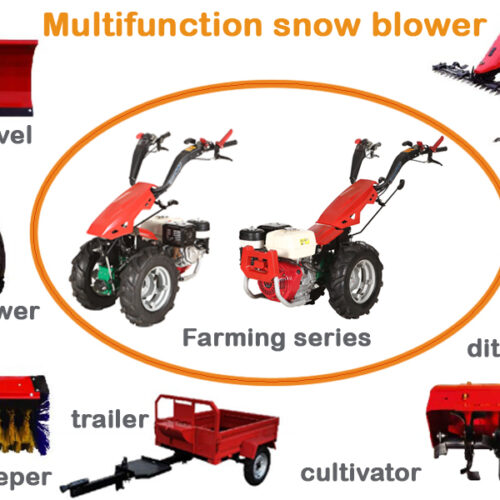 Multifunction snow blower

vel

wer

Farming series

dit

trailer

eper

cultivator